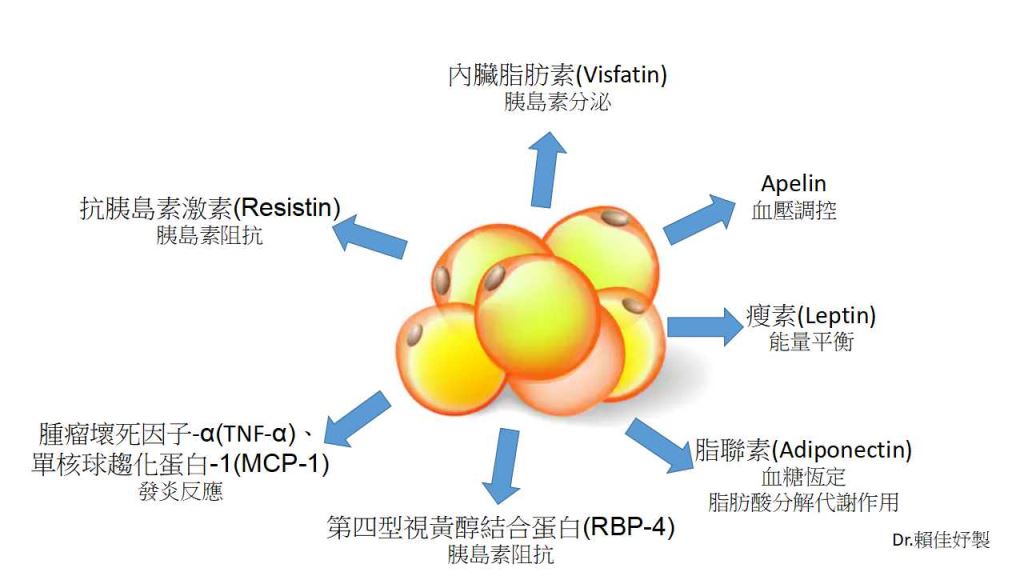 內臟脂肪素(Visfatin)
胰島素分泌

抗胰島素激素(Resistin)
胰島素阻抗

Apelin
血壓調控

瘦素(Leptin)
能量平衡

腫瘤壞死因子-α(TNF-α)、
單核球趨化蛋白-1(MCP-1)
發炎反應

脂聯素(Adiponectin)
血糖恆定
脂肪酸分解代謝作用

第四型視黃醇結合蛋白(RBP-4)
胰島素阻抗

Dr.賴佳妤製